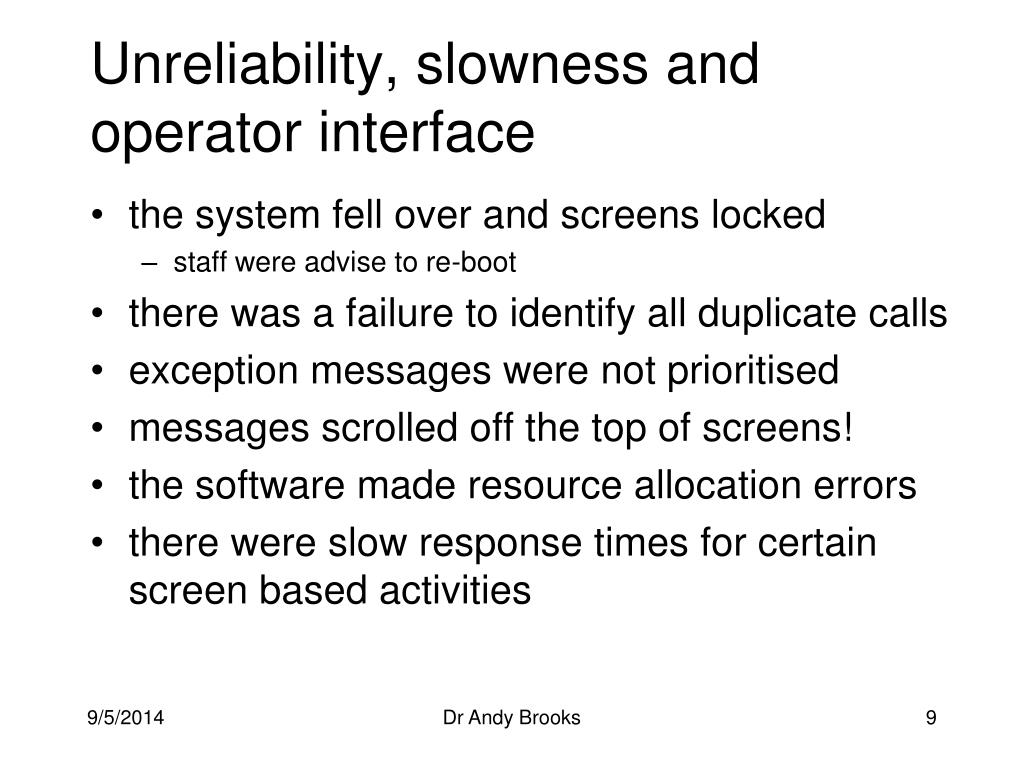 Unreliability, slowness and operator interface

• the system fell over and screens locked
– staff were advise to re-boot
• there was a failure to identify all duplicate calls
• exception messages were not prioritised
• messages scrolled off the top of screens!
• the software made resource allocation errors
• there were slow response times for certain screen based activities

9/5/2014 Dr Andy Brooks 9